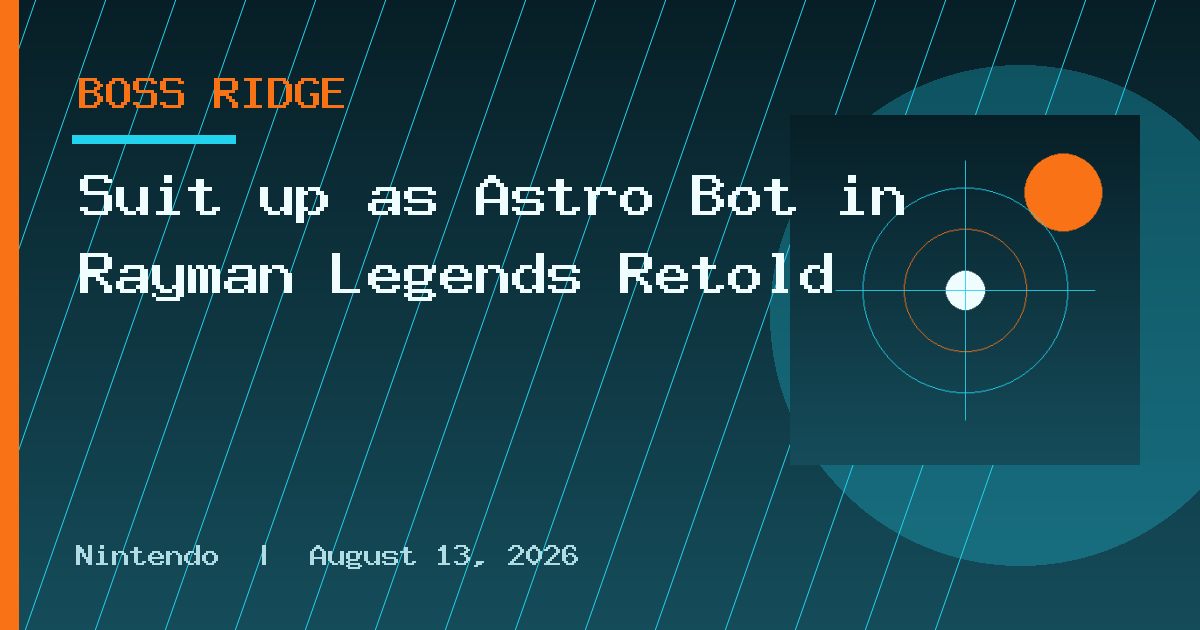 BOSS RIDGE

Suit up as Astro Bot in Rayman Legends Retold

Nintendo | August 13, 2026